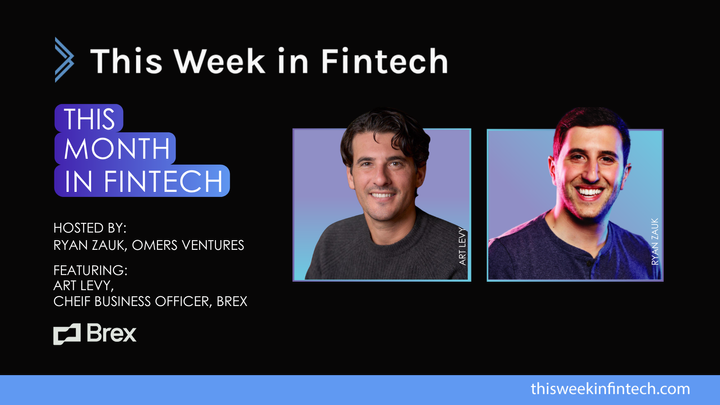 This Week in Fintech

THIS MONTH IN FINTECH

HOSTED BY:
RYAN ZAUK, OMERS VENTURES

FEATURING:
ART LEVY,
CHEIF BUSINESS OFFICER, BREX

Brex

ART LEVY

RYAN ZAUK

thisweekinfintech.com